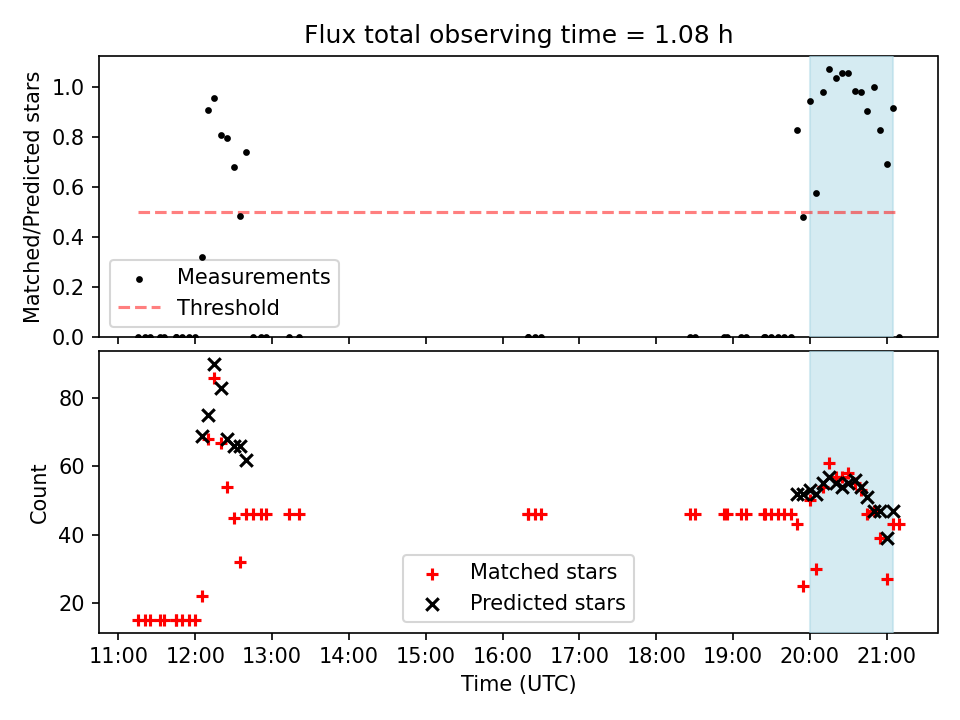 Flux total observing time = 1.08 h

Matched/Predicted stars

1.0
0.8
0.6
0.4
0.2
0.0

Measurements
Threshold

Count

80
60
40
20

Matched stars
Predicted stars

11:00 12:00 13:00 14:00 15:00 16:00 17:00 18:00 19:00 20:00 21:00

Time (UTC)